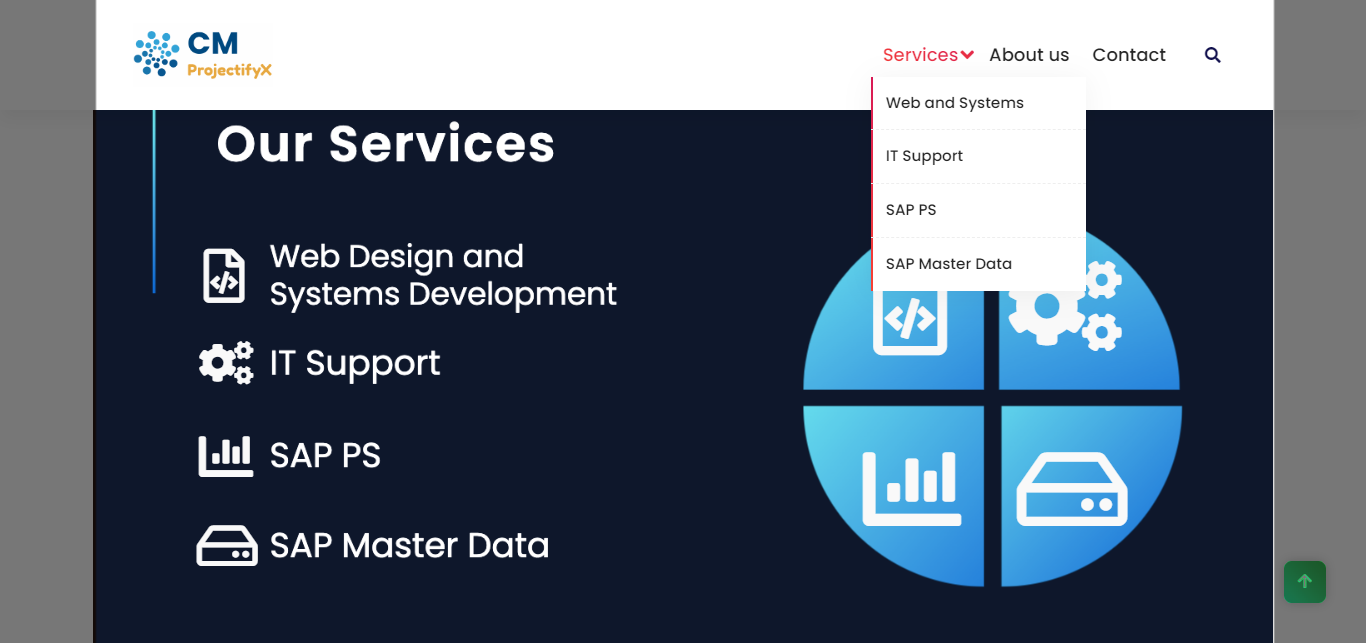 CM
ProjectifyX

Services About us Contact

Web and Systems
IT Support
SAP PS
SAP Master Data

Our Services

Web Design and Systems Development

IT Support

SAP PS

SAP Master Data